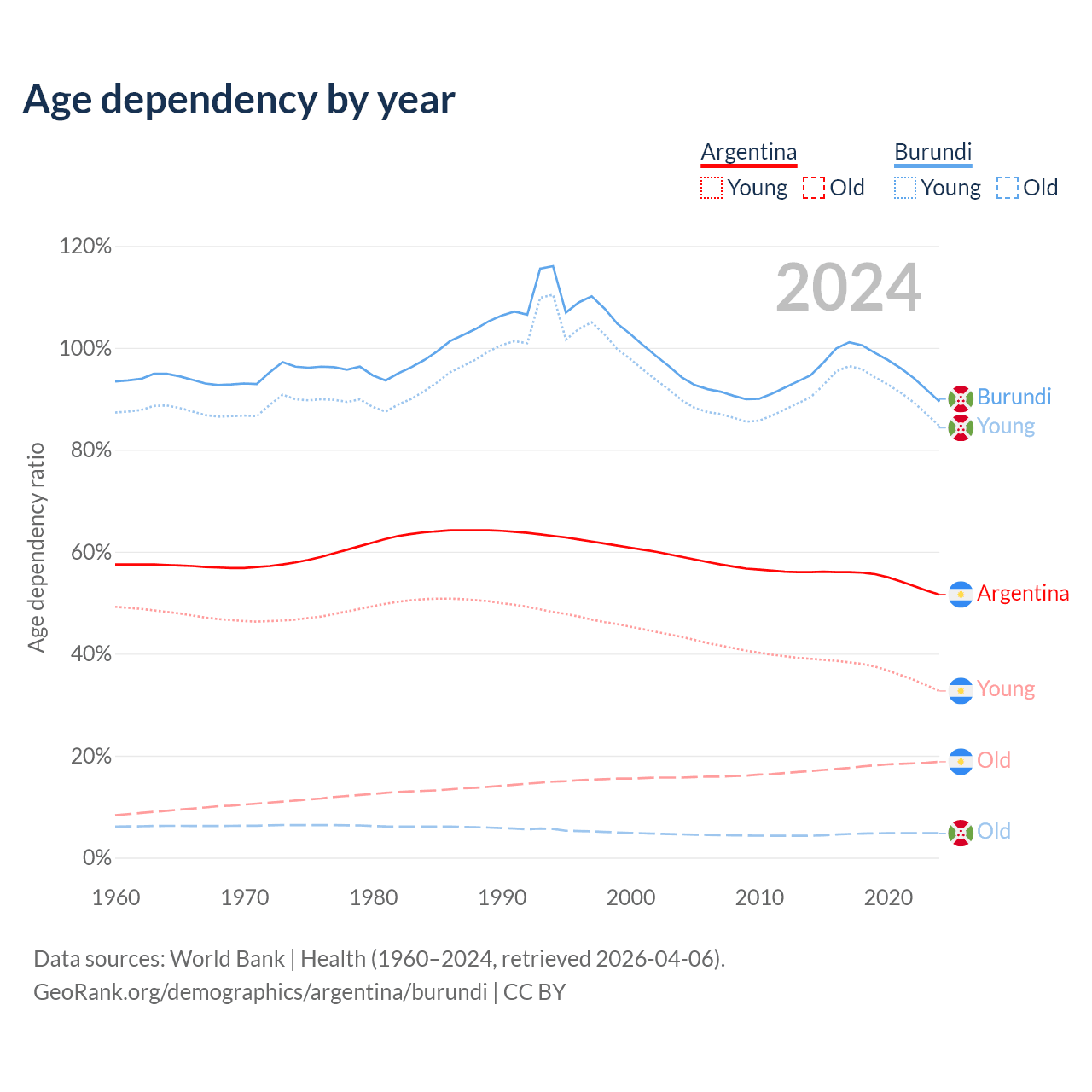 Age dependency by year

Argentina
Young Old

Burundi
Young Old

2024

120%
100%
80%
60%
40%
20%
0%

Age dependency ratio

Burundi
Young
Argentina
Young
Old
Old

1960 1970 1980 1990 2000 2010 2020

Data sources: World Bank | Health (1960–2024, retrieved 2026-04-06).
GeoRank.org/demographics/argentina/burundi | CC BY